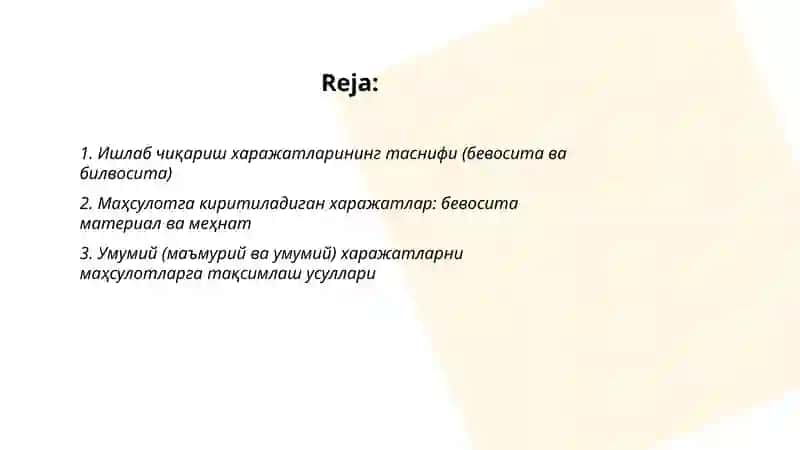 Reja:

1. Ишлаб чиқариш харажатларининг таснифи (бевосита ва билвосита)

2. Маҳсулотга киритиладиган харажатлар: бевосита материал ва меҳнат

3. Умумий (маъмурий ва умумий) харажатларни маҳсулотларга тақсимлаш усуллари